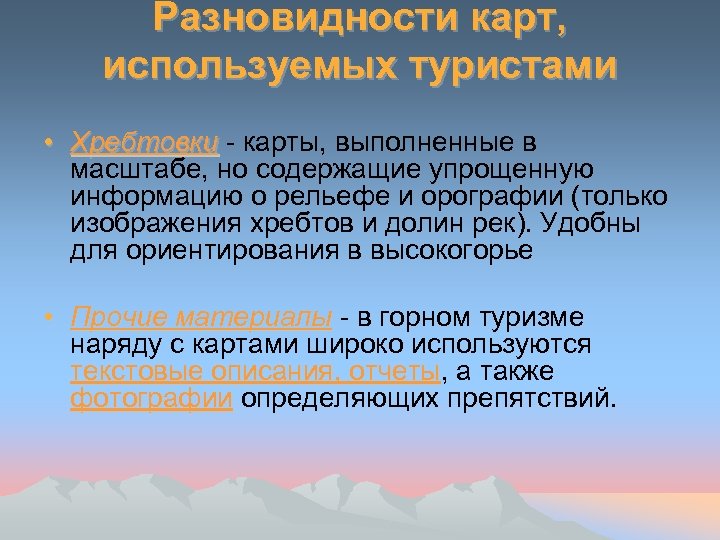 Разновидности карт, используемых туристами

• Хребтовки - карты, выполненные в масштабе, но содержащие упрощенную информацию о рельефе и орографии (только изображения хребтов и долин рек). Удобны для ориентирования в высокогорье

• Прочие материалы - в горном туризме наряду с картами широко используются текстовые описания, отчеты, а также фотографии определяющих препятствий.